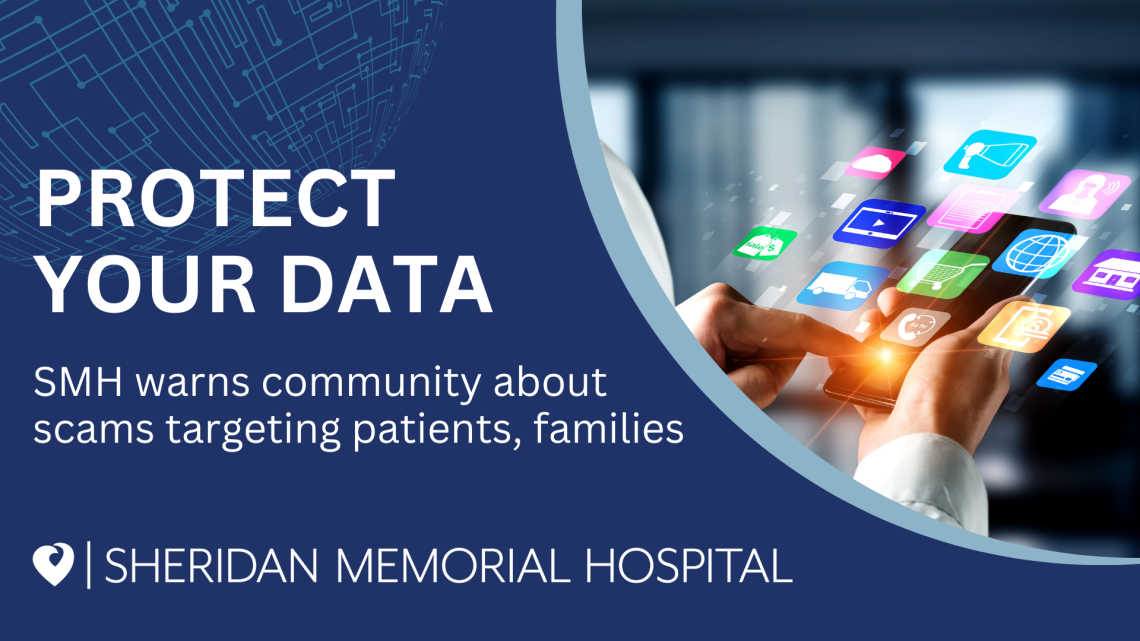 PROTECT YOUR DATA

SMH warns community about scams targeting patients, families

SHERIDAN MEMORIAL HOSPITAL

sale $